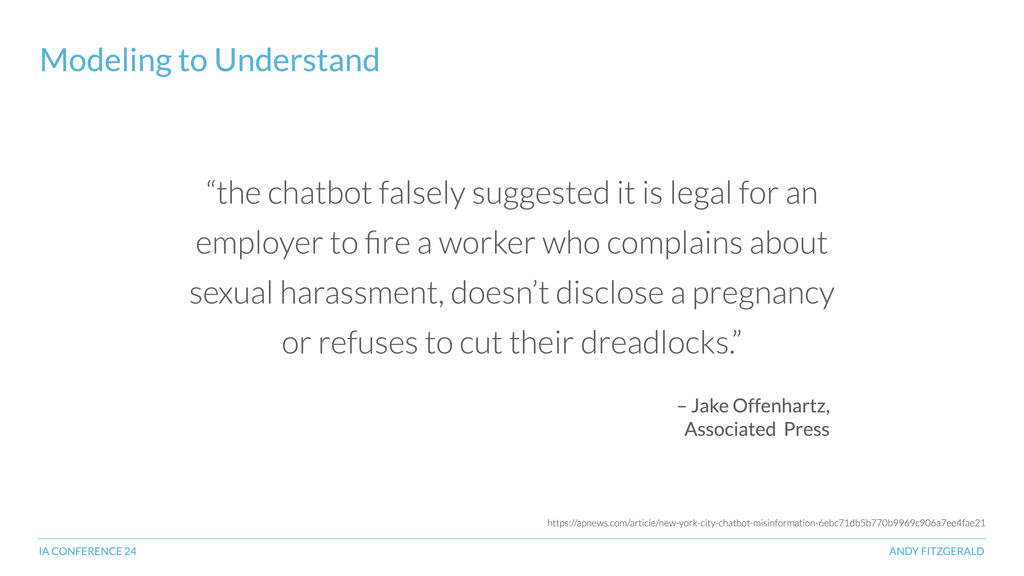 Modeling to Understand

"the chatbot falsely suggested it is legal for an employer to fire a worker who complains about sexual harassment, doesn't disclose a pregnancy or refuses to cut their dreadlocks."

– Jake Offenhartz,
Associated Press

https://apnews.com/article/new-york-city-chatbot-misinformation-6ebc71db5b770b9969c906a7ee4fae21

IA CONFERENCE 24

ANDY FITZGERALD